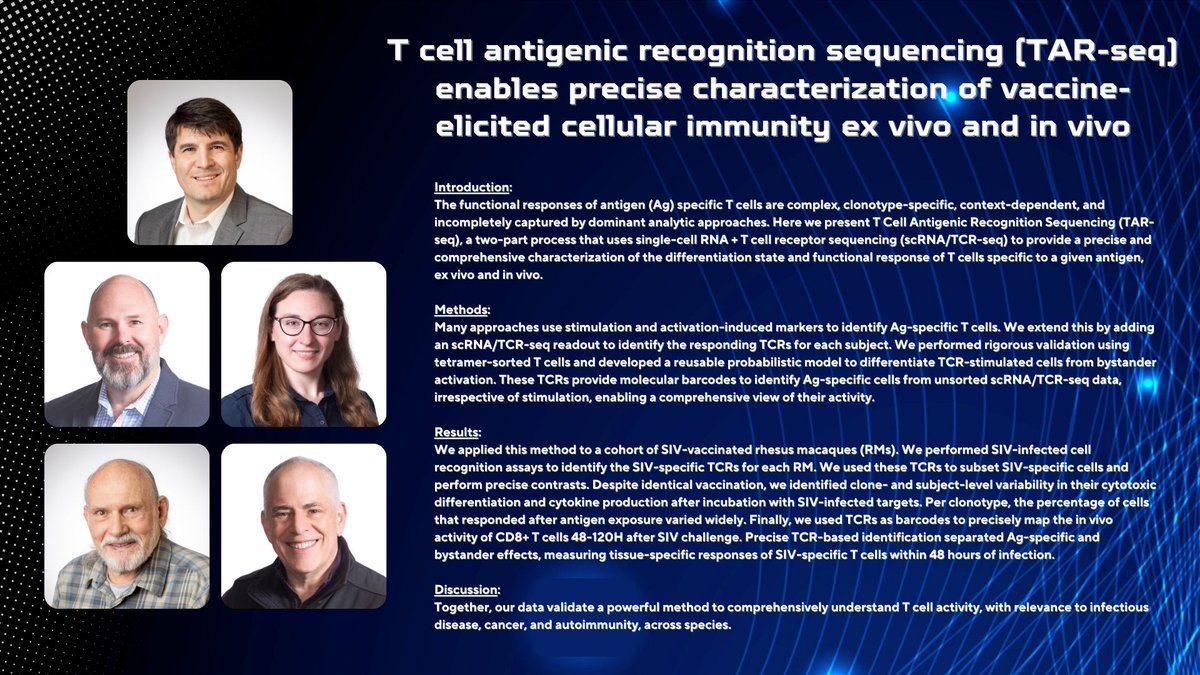 T cell antigenic recognition sequencing (TAR-seq) enables precise characterization of vaccine-elicited cellular immunity ex vivo and in vivo

Introduction:
The functional responses of antigen (Ag) specific T cells are complex, clonotype-specific, context-dependent, and incompletely captured by dominant analytic approaches. Here we present T Cell Antigenic Recognition Sequencing (TAR-seq), a two-part process that uses single-cell RNA + T cell receptor sequencing (scRNA/TCR-seq) to provide a precise and comprehensive characterization of the differentiation state and functional response of T cells specific to a given antigen, ex vivo and in vivo.

Methods:
Many approaches use stimulation and activation-induced markers to identify Ag-specific T cells. We extend this by adding an scRNA/TCR-seq readout to identify the responding TCRs for each subject. We performed rigorous validation using tetramer-sorted T cells and developed a reusable probabilistic model to differentiate TCR-stimulated cells from bystander activation. These TCRs provide molecular barcodes to identify Ag-specific cells from unsorted scRNA/TCR-seq data, irrespective of stimulation, enabling a comprehensive view of their activity.

Results:
We applied this method to a cohort of SIV-vaccinated rhesus macaques (RMs). We performed SIV-infected cell recognition assays to identify the SIV-specific TCRs for each RM. We used these TCRs to subset SIV-specific cells and perform precise contrasts. Despite identical vaccination, we identified clone- and subject-level variability in their cytotoxic differentiation and cytokine production after incubation with SIV-infected targets. Per clonotype, the percentage of cells that responded after antigen exposure varied widely. Finally, we used TCRs as barcodes to precisely map the in vivo activity of CD8+ T cells 48-120H after SIV challenge. Precise TCR-based identification separated Ag-specific and bystander effects, measuring tissue-specific responses of SIV-specific T cells within 48 hours of infection.

Discussion:
Together, our data validate a powerful method to comprehensively understand T cell activity, with relevance to infectious disease, cancer, and autoimmunity, across species.